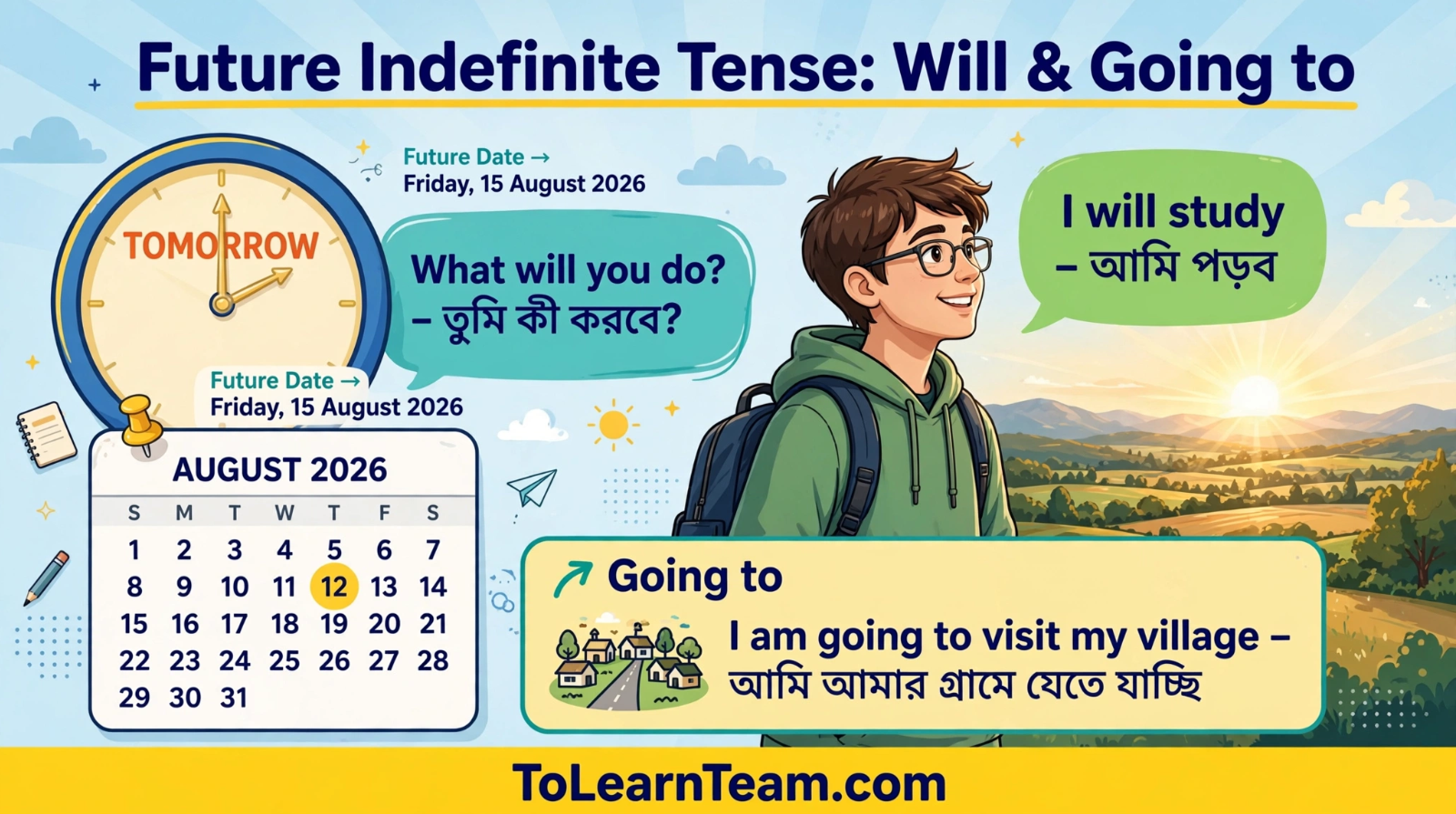 Future Indefinite Tense: Will & Going to

TOMORROW

Future Date →
Friday, 15 August 2026

What will you do?
– তুমি কী করবে?

I will study
– আমি পড়ব

Future Date →
Friday, 15 August 2026

AUGUST 2026

| S | M | T | W | T | F | S |
|---|---|---|---|---|---|---|
| 1 | 2 | 3 | 4 | 5 | 6 | 7 |
| 8 | 9 | 10 | 11 | 12 | 13 | 14 |
| 15 | 16 | 17 | 18 | 19 | 20 | 21 |
| 22 | 23 | 24 | 25 | 26 | 27 | 28 |
| 29 | 30 | 31 | | | | |

Going to

I am going to visit my village –
আমি আমার গ্রামে যেতে যাচ্ছি

ToLearnTeam.com